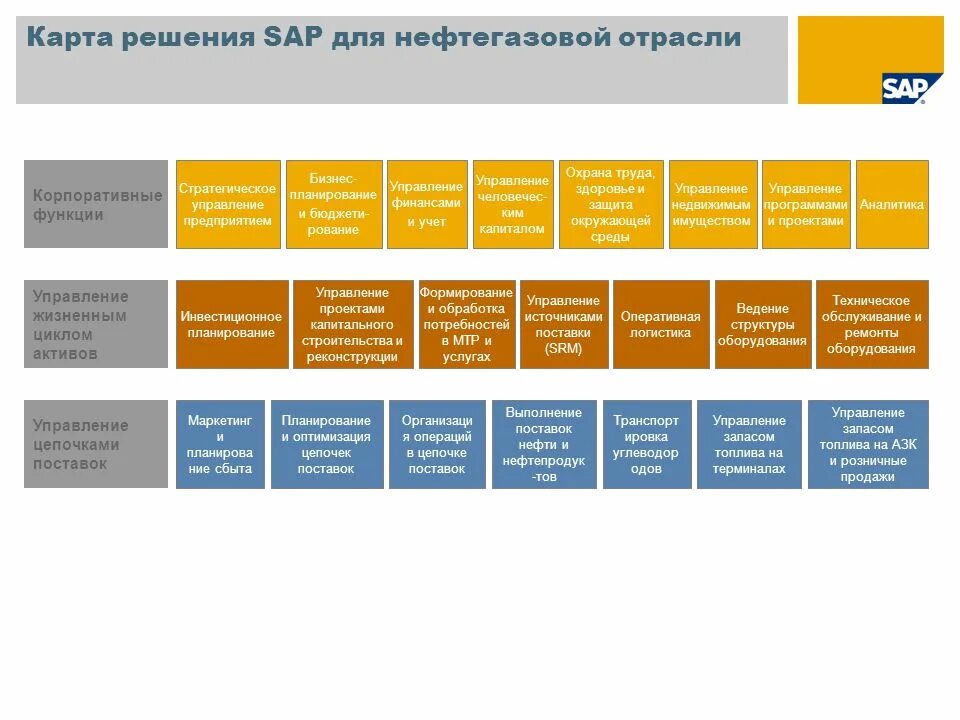 Карта решения SAP для нефтегазовой отрасли

SAP

Корпоративные функции

Стратегическое управление предприятием

Бизнес-планирование и бюджетирование

Управление финансами и учет

Управление человеческим капиталом

Охрана труда, здоровье и защита окружающей среды

Управление недвижимым имуществом

Управление программами и проектами

Аналитика

Управление жизненным циклом активов

Инвестиционное планирование

Управление проектами капитального строительства и реконструкции

Формирование и обработка потребностей в МТР и услугах

Управление источниками поставки (SRM)

Оперативная логистика

Ведение структуры оборудования

Техническое обслуживание и ремонты оборудования

Управление цепочками поставок

Маркетинг и планирование сбыта

Планирование и оптимизация цепочек поставок

Организация операций в цепочке поставок

Выполнение поставок нефти и нефтепродуктов

Транспортировка углеводородов

Управление запасом топлива на терминалах

Управление запасом топлива на АЗК и розничные продажи